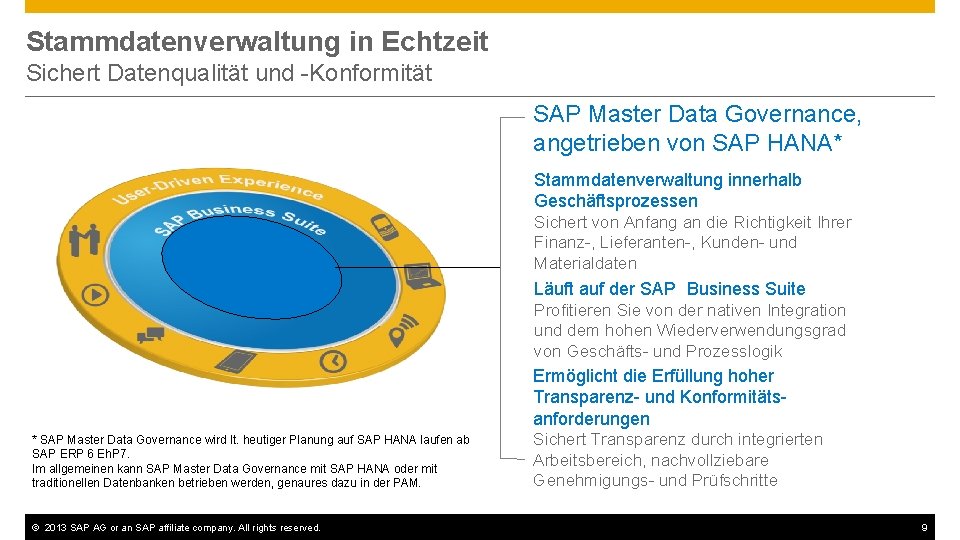 Stammdatenverwaltung in Echtzeit
Sichert Datenqualität und -Konformität

User-Driven Experience
SAP Business Suite

SAP Master Data Governance, angetrieben von SAP HANA*

Stammdatenverwaltung innerhalb Geschäftsprozessen
Sichert von Anfang an die Richtigkeit Ihrer Finanz-, Lieferanten-, Kunden- und Materialdaten

Läuft auf der SAP Business Suite
Profitieren Sie von der nativen Integration und dem hohen Wiederverwendungsgrad von Geschäfts- und Prozesslogik

Ermöglicht die Erfüllung hoher Transparenz- und Konformitätsanforderungen
Sichert Transparenz durch integrierten Arbeitsbereich, nachvollziebare Genehmigungs- und Prüfschritte

* SAP Master Data Governance wird lt. heutiger Planung auf SAP HANA laufen ab SAP ERP 6 EhP7.
Im allgemeinen kann SAP Master Data Governance mit SAP HANA oder mit traditionellen Datenbanken betrieben werden, genaures dazu in der PAM.

© 2013 SAP AG or an SAP affiliate company. All rights reserved.
9